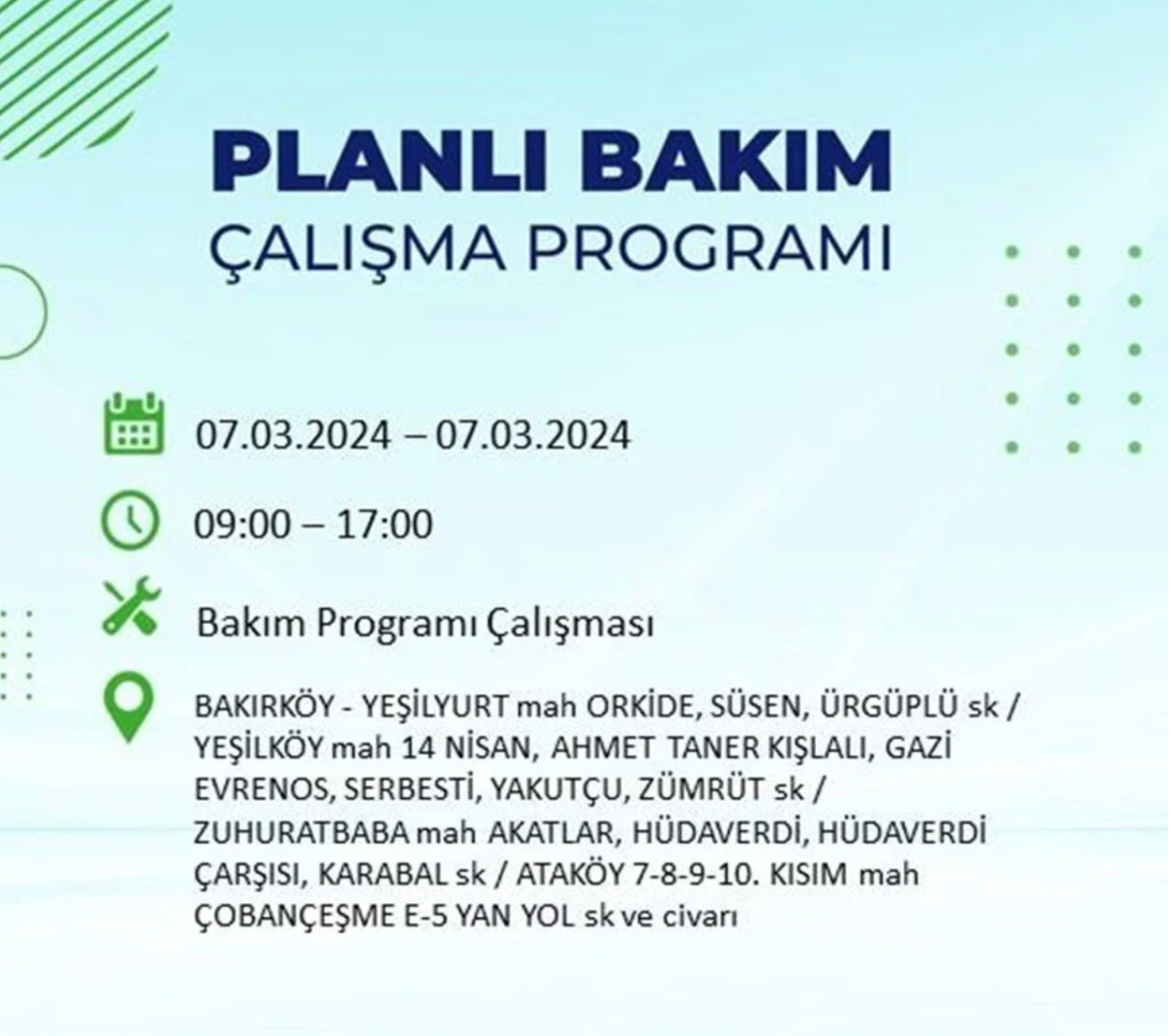 PLANLI BAKIM
ÇALIŞMA PROGRAMI

07.03.2024 – 07.03.2024

09:00 – 17:00

Bakım Programı Çalışması

BAKIRKÖY - YEŞİLYURT mah ORKİDE, SÜSEN, ÜRGÜPLÜ sk / YEŞİLKÖY mah 14 NİSAN, AHMET TANER KIŞLALI, GAZİ EVRENOS, SERBESTİ, YAKUTÇU, ZÜMRÜT sk / ZUHURATBABA mah AKATLAR, HÜDAVERDİ, HÜDAVERDİ ÇARŞISI, KARABAL sk / ATAKÖY 7-8-9-10. KISIM mah ÇOBANÇEŞME E-5 YAN YOL sk ve civarı